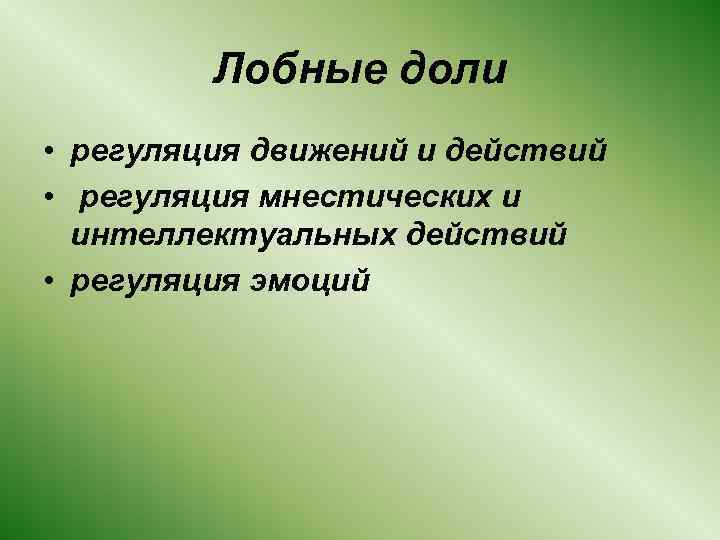 Лобные доли

• регуляция движений и действий
• регуляция мнестических и интеллектуальных действий
• регуляция эмоций